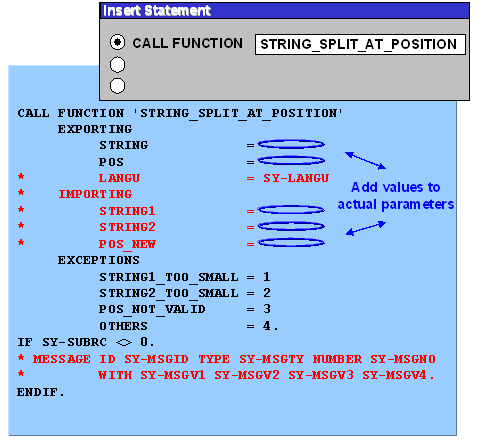 Insert Statement

CALL FUNCTION STRING_SPLIT_AT_POSITION

CALL FUNCTION 'STRING_SPLIT_AT_POSITION'
EXPORTING
STRING =
POS =
* LANGU = SY-LANGU
* IMPORTING
* STRING1 =
* STRING2 =
* POS_NEW =
EXCEPTIONS
STRING1_TOO_SMALL = 1
STRING2_TOO_SMALL = 2
POS_NOT_VALID = 3
OTHERS = 4.
IF SY-SUBRC <> 0.
* MESSAGE ID SY-MSGID TYPE SY-MSGTY NUMBER SY-MSGNO
* WITH SY-MSGV1 SY-MSGV2 SY-MSGV3 SY-MSGV4.
ENDIF.

Add values to actual parameters